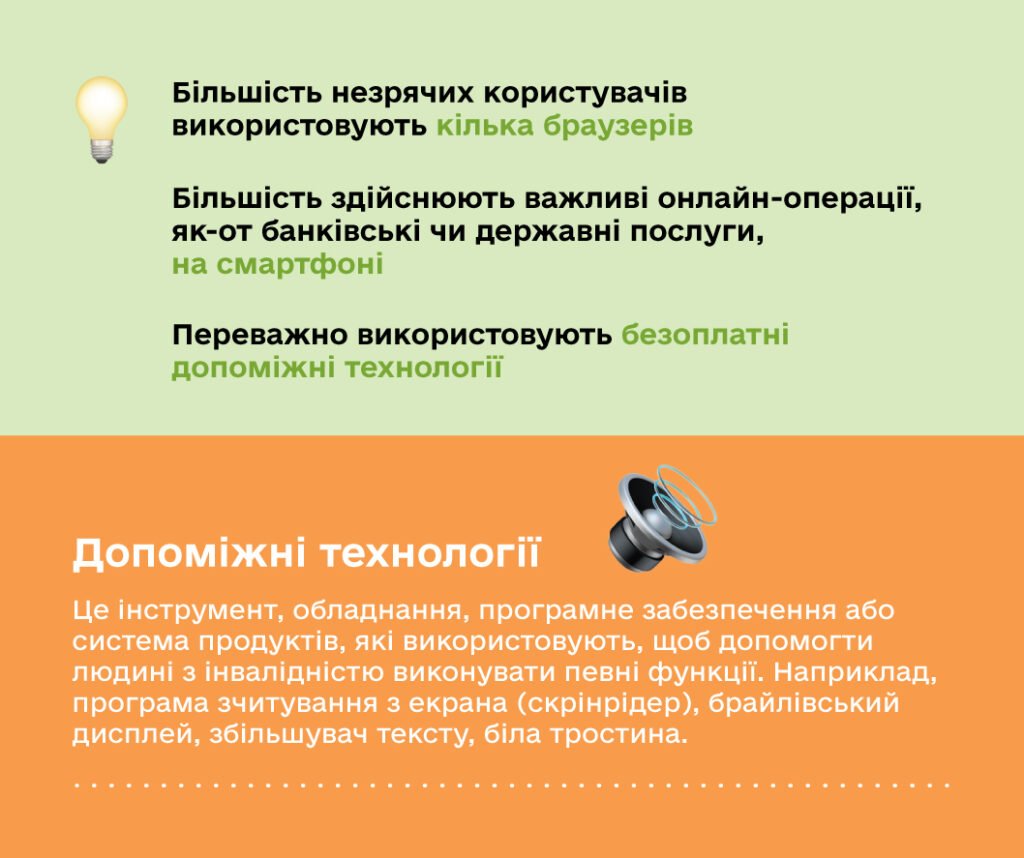 Більшість незрячих користувачів використовують кілька браузерів

Більшість здійснюють важливі онлайн-операції, як-от банківські чи державні послуги, на смартфоні

Переважно використовують безоплатні допоміжні технології

Допоміжні технології

Це інструмент, обладнання, програмне забезпечення або система продуктів, які використовують, щоб допомогти людині з інвалідністю виконувати певні функції. Наприклад, програма зчитування з екрана (скрінрідер), брайлівський дисплей, збільшувач тексту, біла тростина.